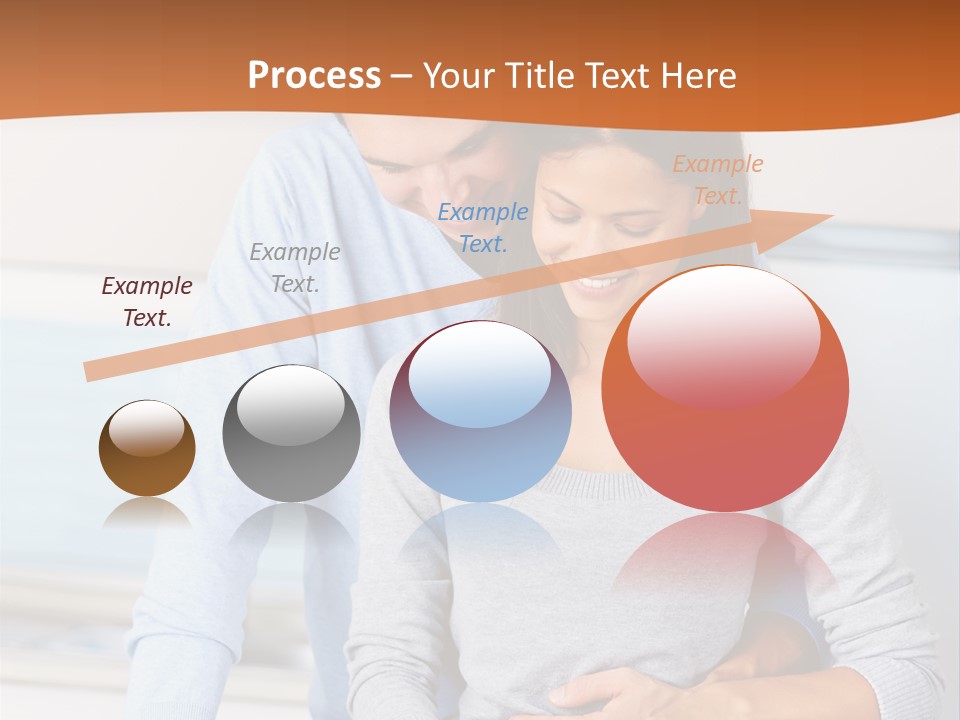 Process – Your Title Text Here

Example Text.

Example Text.

Example Text.

Example Text.